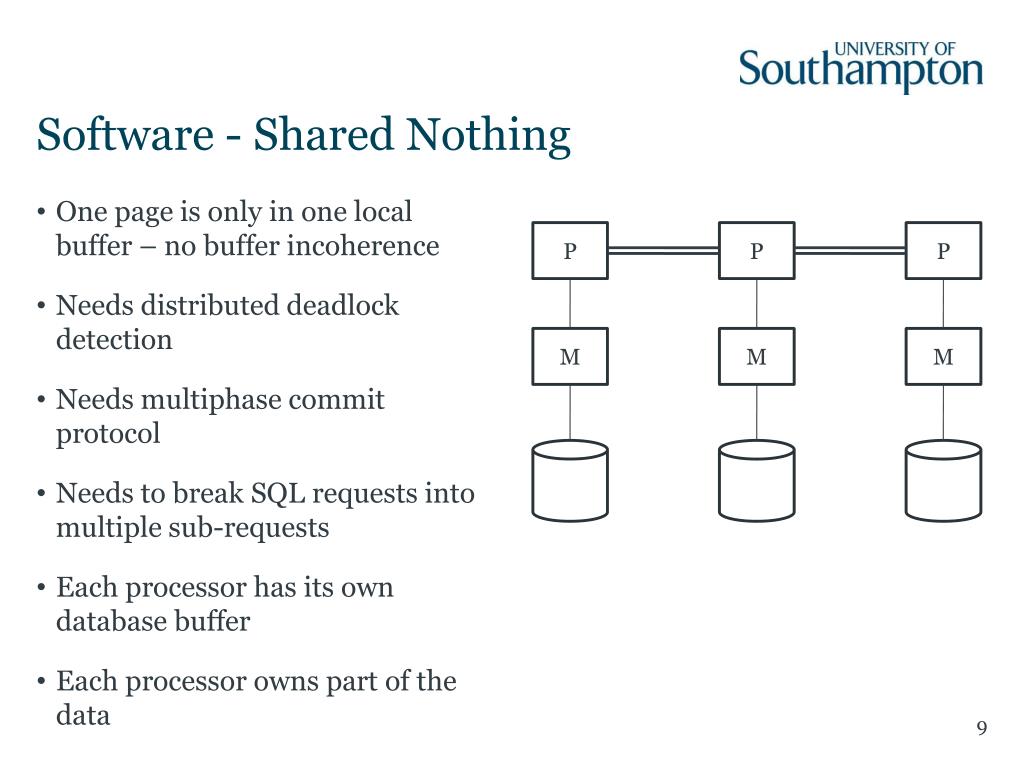 UNIVERSITY OF
Southampton

Software - Shared Nothing

• One page is only in one local buffer – no buffer incoherence

• Needs distributed deadlock detection

• Needs multiphase commit protocol

• Needs to break SQL requests into multiple sub-requests

• Each processor has its own database buffer

• Each processor owns part of the data

P P P

M M M

9